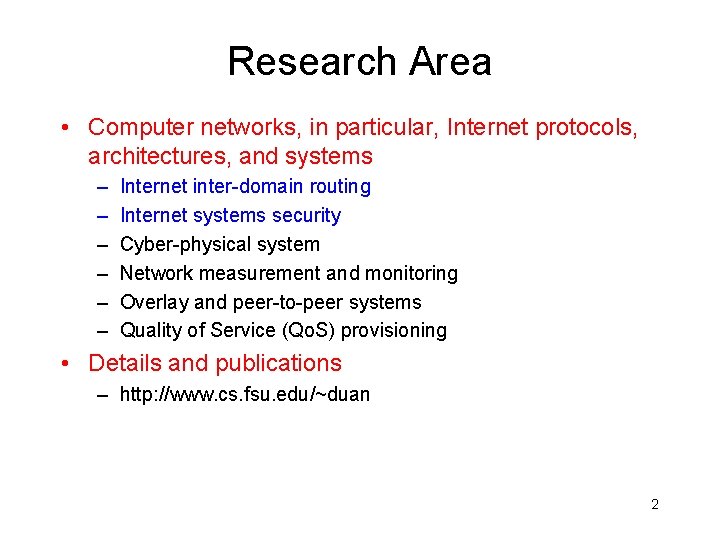 Research Area

• Computer networks, in particular, Internet protocols, architectures, and systems
– Internet inter-domain routing
– Internet systems security
– Cyber-physical system
– Network measurement and monitoring
– Overlay and peer-to-peer systems
– Quality of Service (QoS) provisioning

• Details and publications
– http://www.cs.fsu.edu/~duan

2